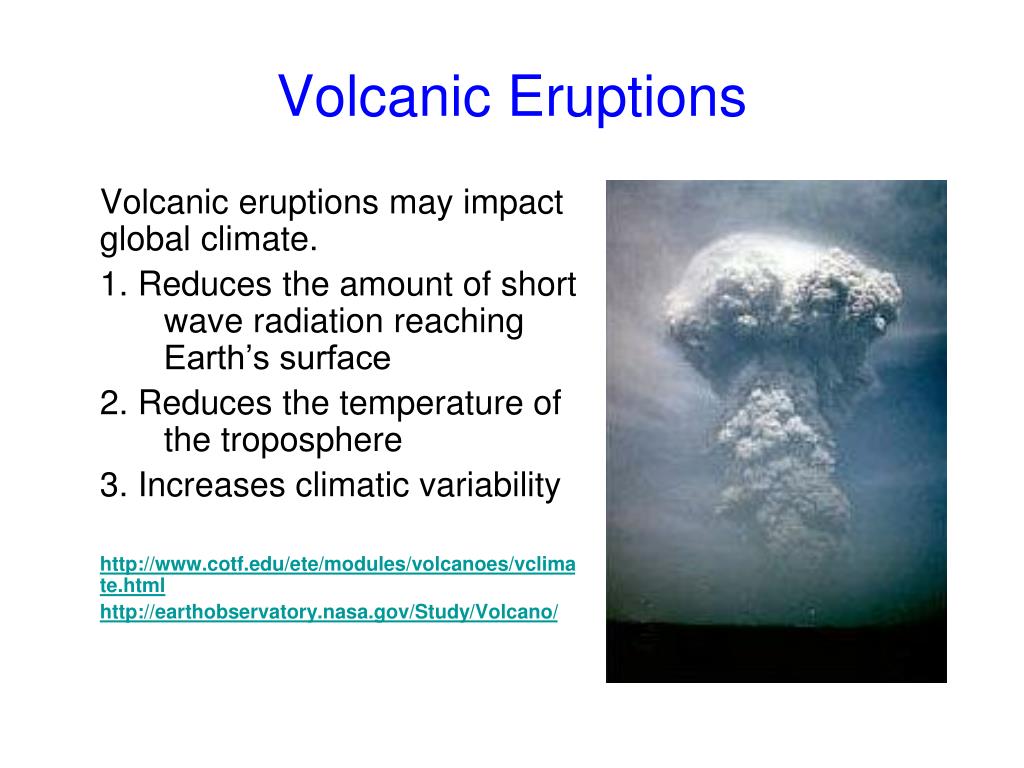 Volcanic Eruptions

Volcanic eruptions may impact global climate.

1. Reduces the amount of short wave radiation reaching Earth's surface

2. Reduces the temperature of the troposphere

3. Increases climatic variability

http://www.cotf.edu/ete/modules/volcanoes/vclimate.html

http://earthobservatory.nasa.gov/Study/Volcano/